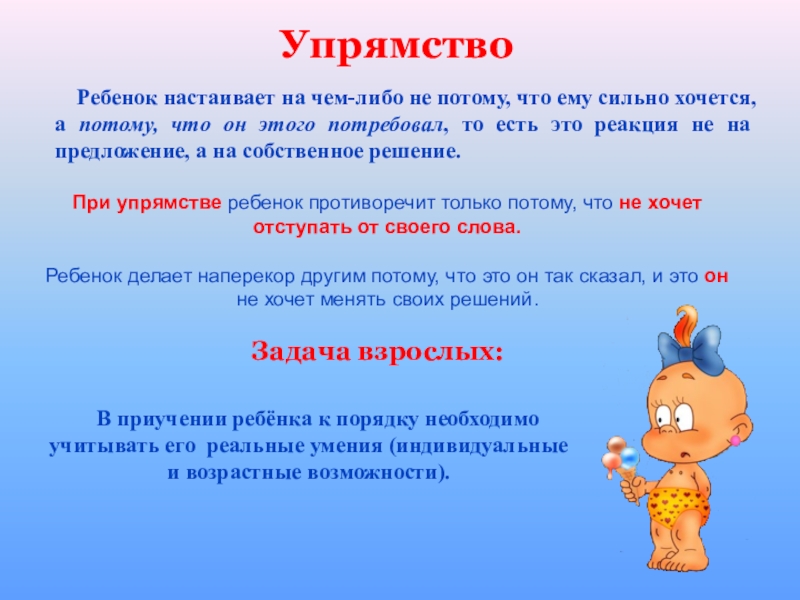 Упрямство

Ребенок настаивает на чем-либо не потому, что ему сильно хочется, а потому, что он этого потребовал, то есть это реакция не на предложение, а на собственное решение.

При упрямстве ребенок противоречит только потому, что не хочет отступать от своего слова.

Ребенок делает наперекор другим потому, что это он так сказал, и это он не хочет менять своих решений.

Задача взрослых:

В приучении ребёнка к порядку необходимо учитывать его реальные умения (индивидуальные и возрастные возможности).